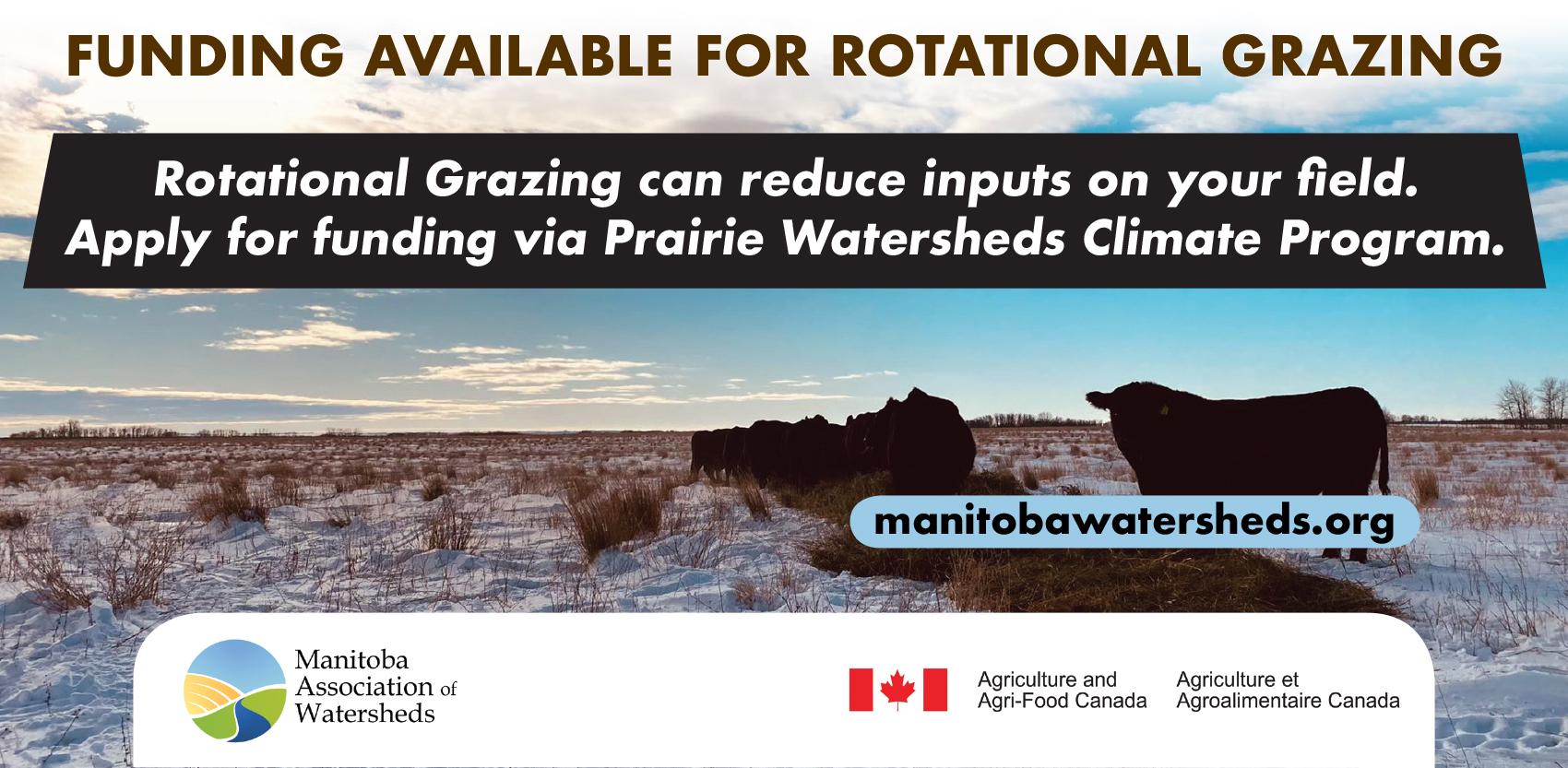 FUNDING AVAILABLE FOR ROTATIONAL GRAZING

Rotational Grazing can reduce inputs on your field. Apply for funding via Prairie Watersheds Climate Program.

manitobawatersheds.org

Manitoba Association of Watersheds

Agriculture and Agri-Food Canada

Agriculture et Agroalimentaire Canada